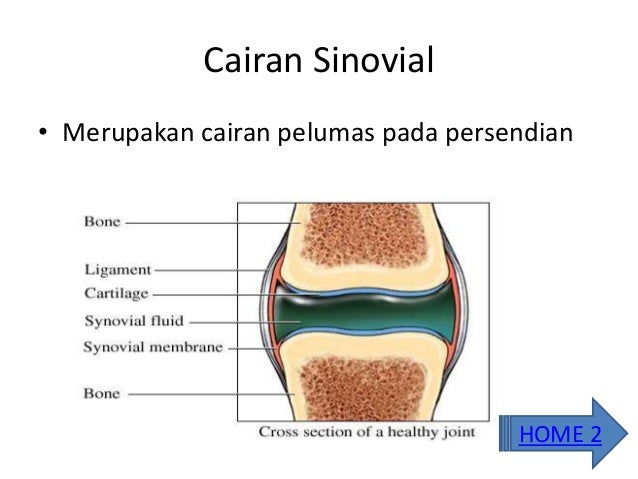 Cairan Sinovial

• Merupakan cairan pelumas pada persendian

Bone
Ligament
Cartilage
Synovial fluid
Synovial membrane
Bone

Cross section of a healthy joint

HOME 2